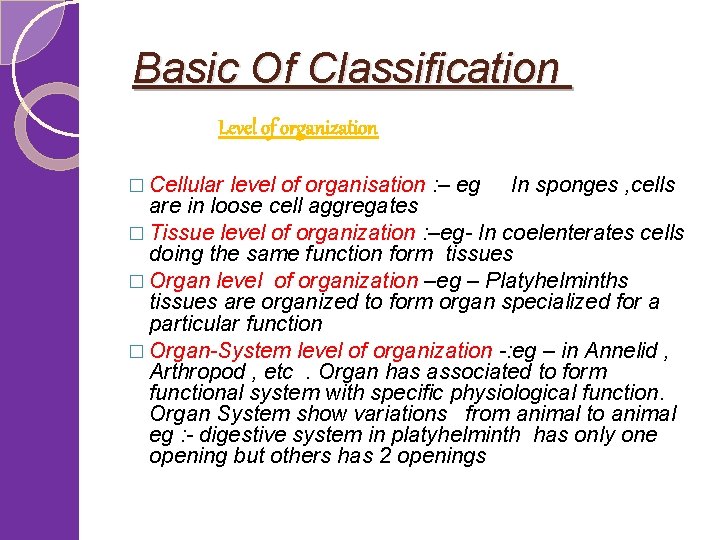 Basic Of Classification

Level of organization

□ Cellular level of organisation :– eg In sponges ,cells are in loose cell aggregates

□ Tissue level of organization :–eg- In coelenterates cells doing the same function form tissues

□ Organ level of organization –eg – Platyhelminths tissues are organized to form organ specialized for a particular function

□ Organ-System level of organization -:eg – in Annelid , Arthropod , etc . Organ has associated to form functional system with specific physiological function. Organ System show variations from animal to animal eg :- digestive system in platyhelminth has only one opening but others has 2 openings